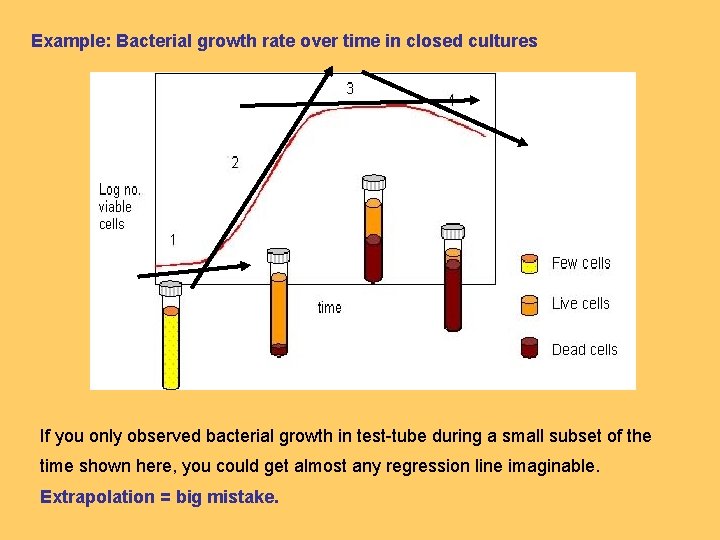 Example: Bacterial growth rate over time in closed cultures

3

4

2

Log no. viable cells

1

time

Few cells

Live cells

Dead cells

If you only observed bacterial growth in test-tube during a small subset of the time shown here, you could get almost any regression line imaginable.

Extrapolation = big mistake.